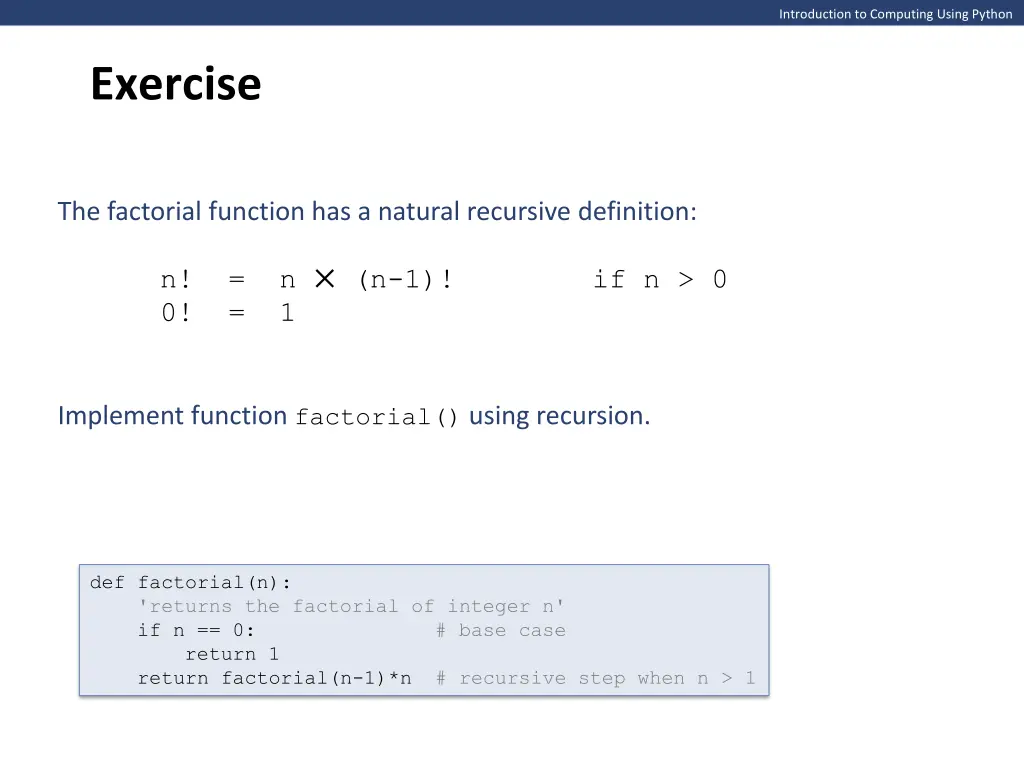 Introduction to Computing Using Python

Exercise

The factorial function has a natural recursive definition:

n! = n × (n-1)! if n > 0
0! = 1

Implement function factorial() using recursion.

def factorial(n):
    'returns the factorial of integer n'
    if n == 0:              # base case
        return 1
    return factorial(n-1)*n  # recursive step when n > 1